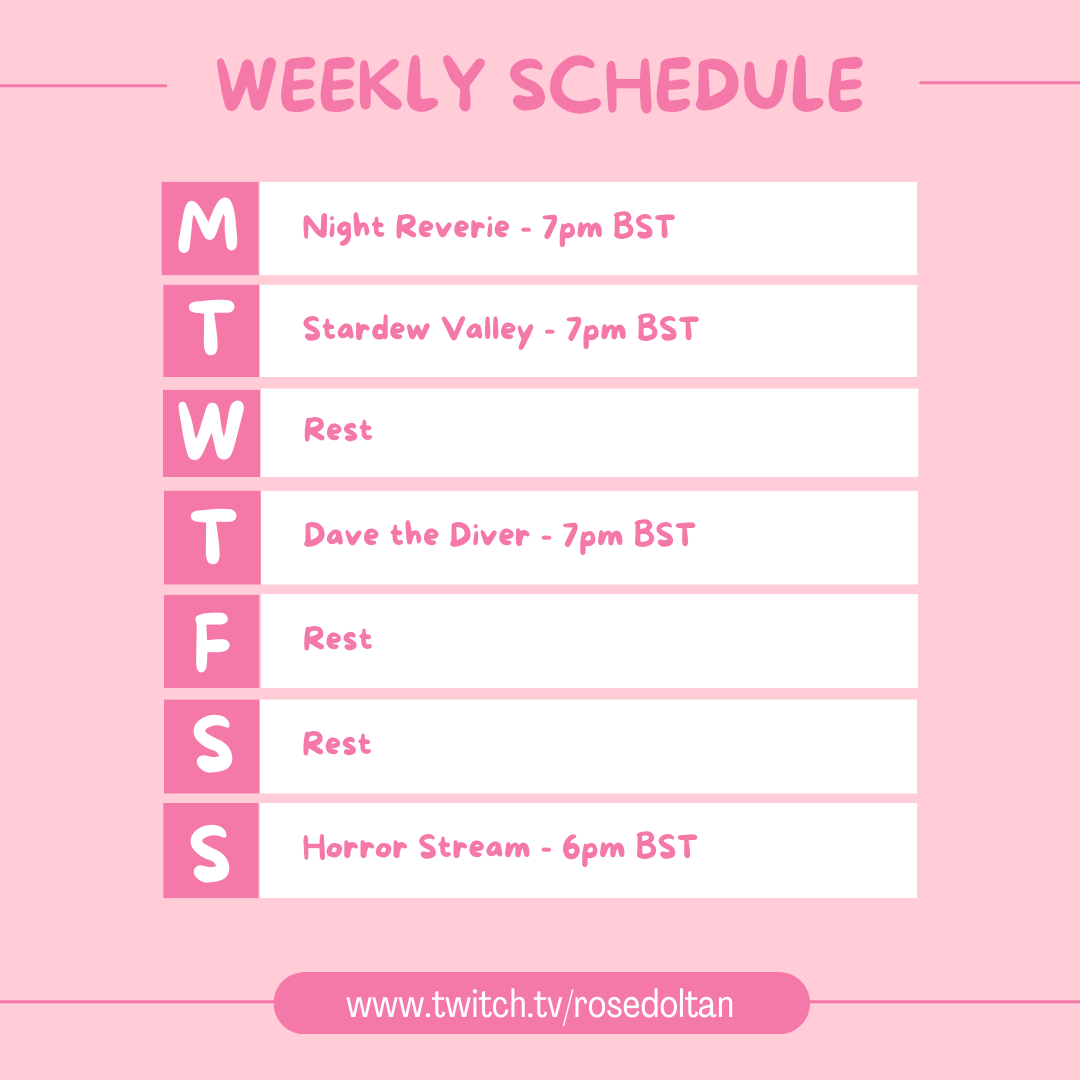 WEEKLY SCHEDULE

| | |
|---|---|
| M | Night Reverie - 7pm BST |
| T | Stardew Valley - 7pm BST |
| W | Rest |
| T | Dave the Diver - 7pm BST |
| F | Rest |
| S | Rest |
| S | Horror Stream - 6pm BST |

www.twitch.tv/rosedoltan